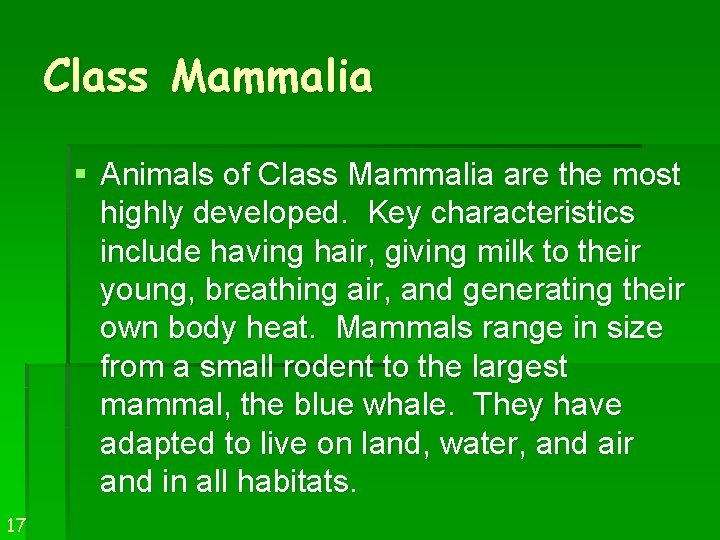 Class Mammalia

▪ Animals of Class Mammalia are the most highly developed. Key characteristics include having hair, giving milk to their young, breathing air, and generating their own body heat. Mammals range in size from a small rodent to the largest mammal, the blue whale. They have adapted to live on land, water, and air and in all habitats.

17